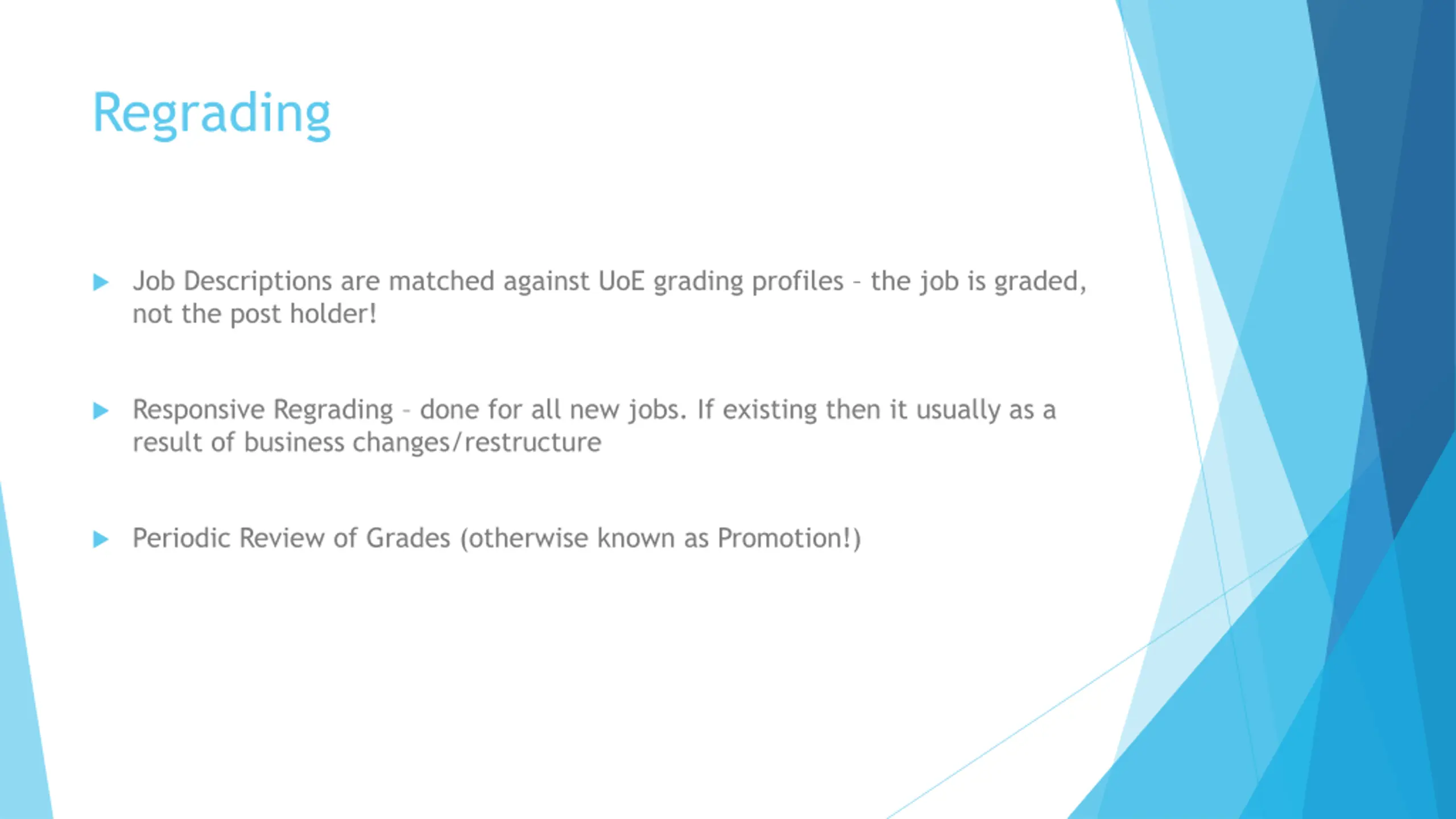 Regrading

Job Descriptions are matched against UoE grading profiles – the job is graded, not the post holder!

Responsive Regrading – done for all new jobs. If existing then it usually as a result of business changes/restructure

Periodic Review of Grades (otherwise known as Promotion!)